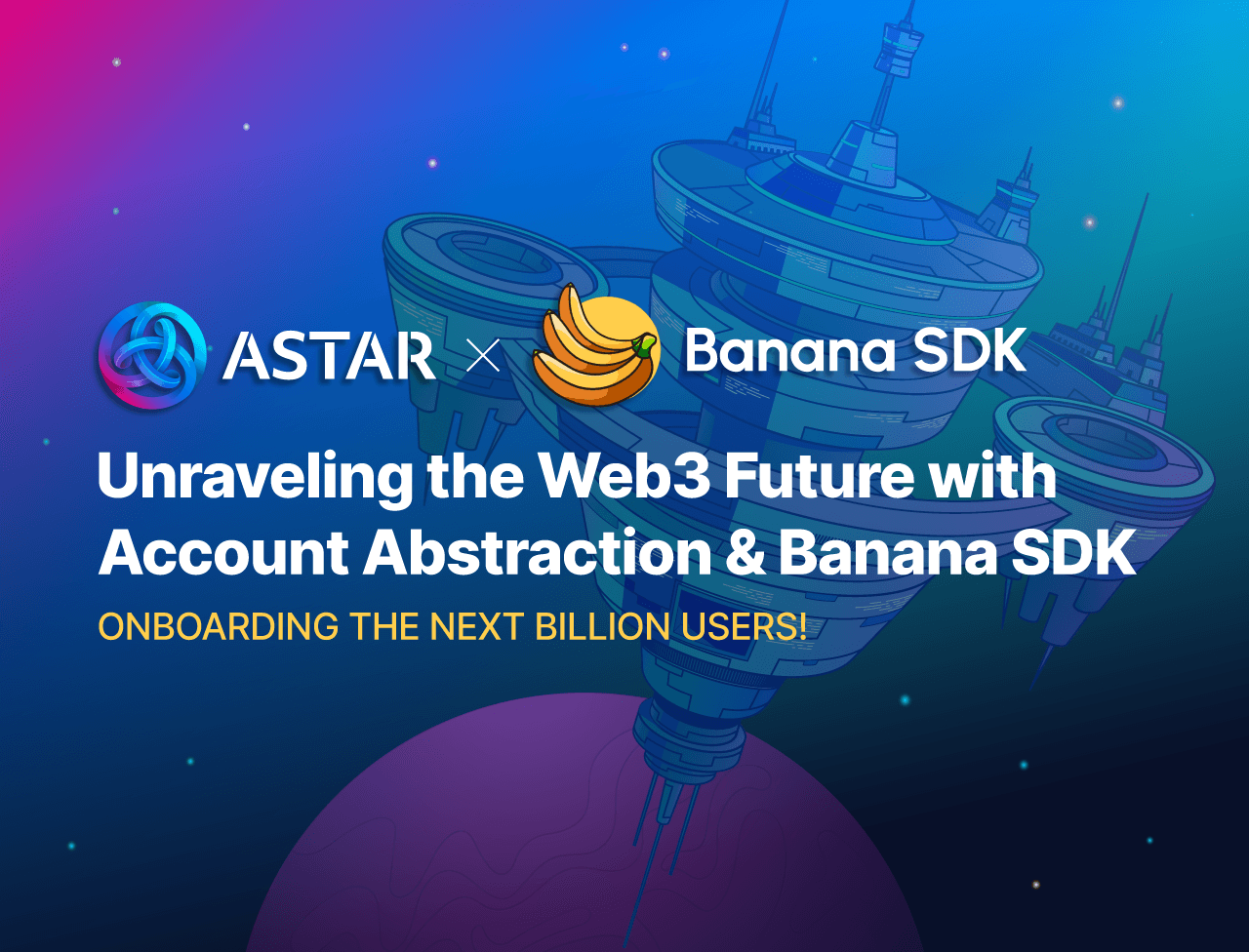 ASTAR × Banana SDK

Unraveling the Web3 Future with Account Abstraction & Banana SDK

ONBOARDING THE NEXT BILLION USERS!